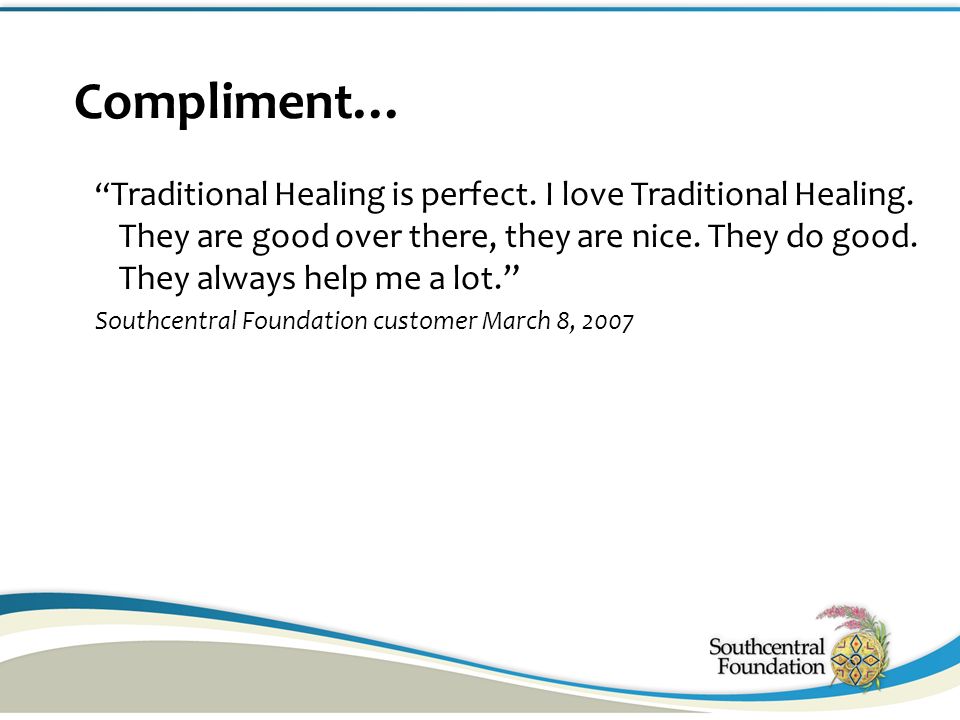 Compliment…

“Traditional Healing is perfect. I love Traditional Healing. They are good over there, they are nice. They do good. They always help me a lot.”

Southcentral Foundation customer March 8, 2007

Southcentral Foundation